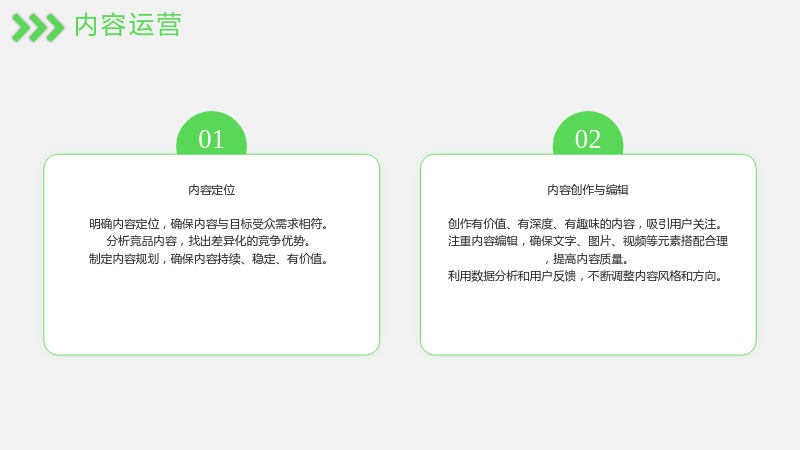 内容运营

01

内容定位

明确内容定位，确保内容与目标受众需求相符。
分析竞品内容，找出差异化的竞争优势。
制定内容规划，确保内容持续、稳定、有价值。

02

内容创作与编辑

创作有价值、有深度、有趣味的内容，吸引用户关注。
注重内容编辑，确保文字、图片、视频等元素搭配合理，提高内容质量。
利用数据分析和用户反馈，不断调整内容风格和方向。